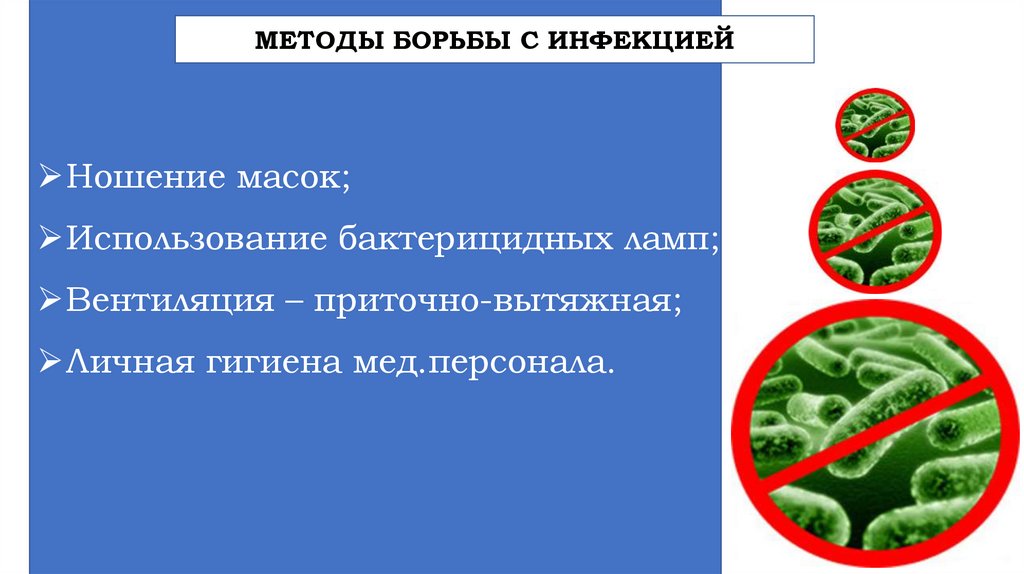 МЕТОДЫ БОРЬБЫ С ИНФЕКЦИЕЙ

➢Ношение масок;

➢Использование бактерицидных ламп;

➢Вентиляция – приточно-вытяжная;

➢Личная гигиена мед.персонала.